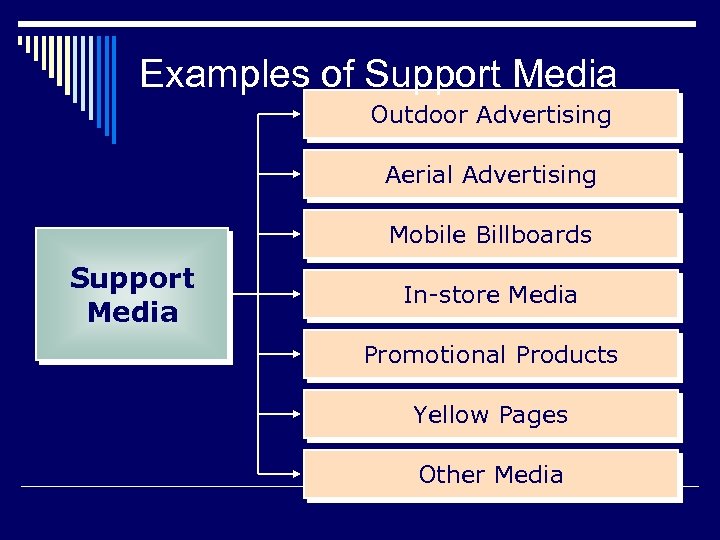 Examples of Support Media

Support Media

Outdoor Advertising

Aerial Advertising

Mobile Billboards

In-store Media

Promotional Products

Yellow Pages

Other Media